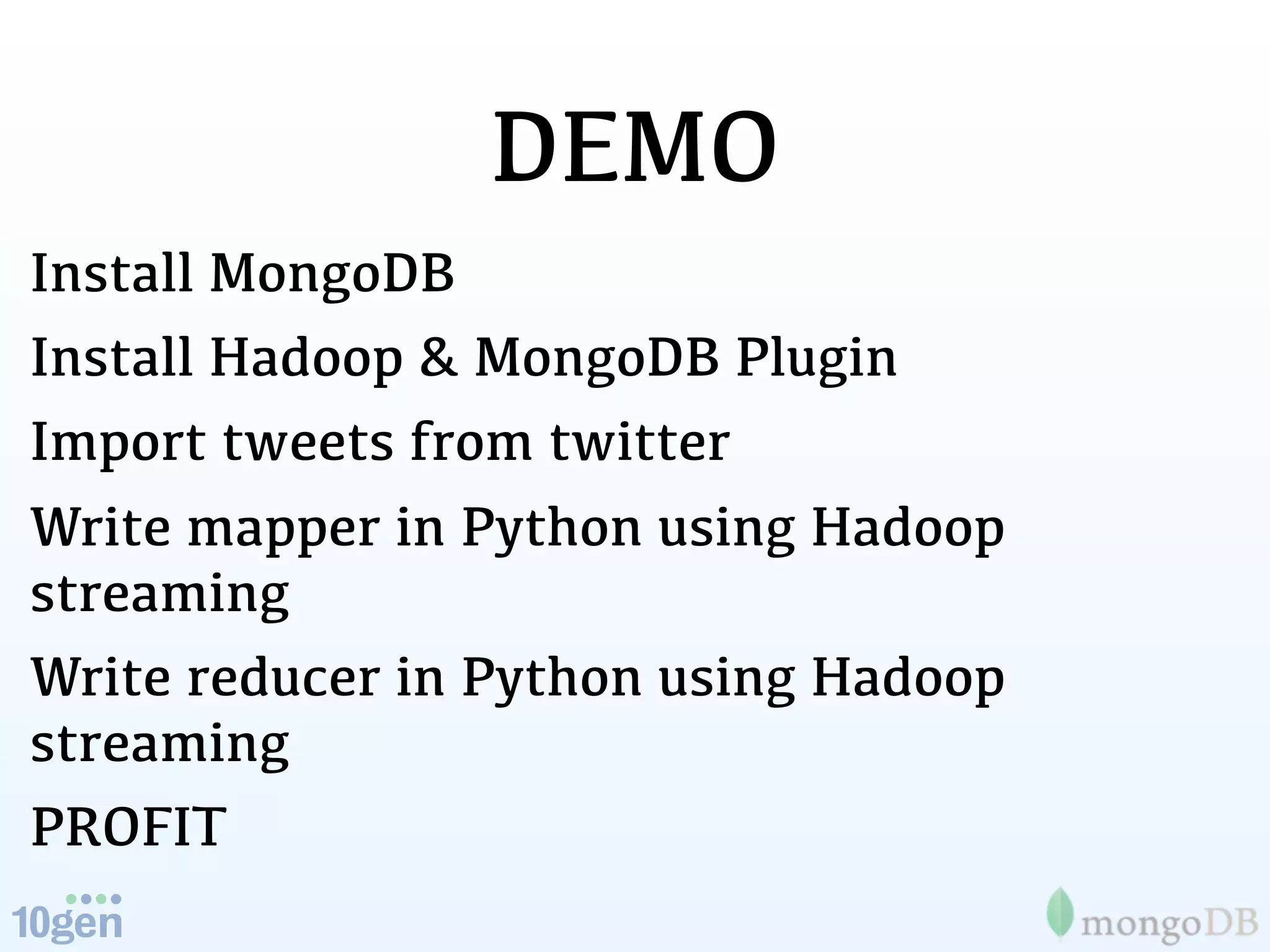 DEMO

Install MongoDB

Install Hadoop & MongoDB Plugin

Import tweets from twitter

Write mapper in Python using Hadoop streaming

Write reducer in Python using Hadoop streaming

PROFIT

10gen

mongoDB